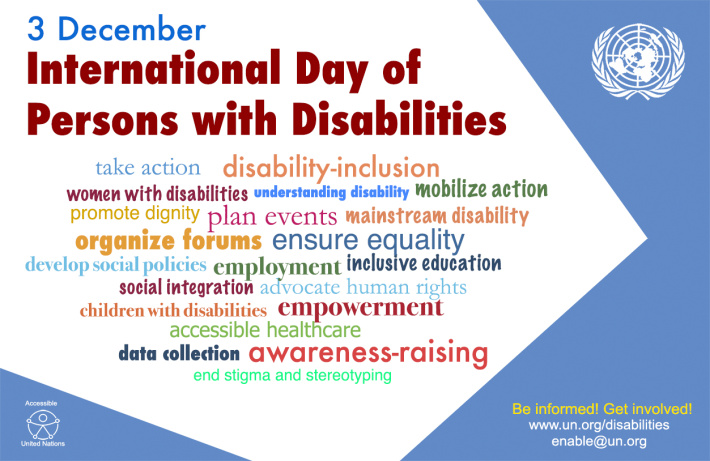 3 December
International Day of Persons with Disabilities

take action disability-inclusion
women with disabilities understanding disability mobilize action
promote dignity plan events mainstream disability
organize forums ensure equality
develop social policies employment inclusive education
social integration advocate human rights
children with disabilities empowerment
accessible healthcare
data collection awareness-raising
end stigma and stereotyping

Accessible
United Nations

Be informed! Get involved!
www.un.org/disabilities
enable@un.org